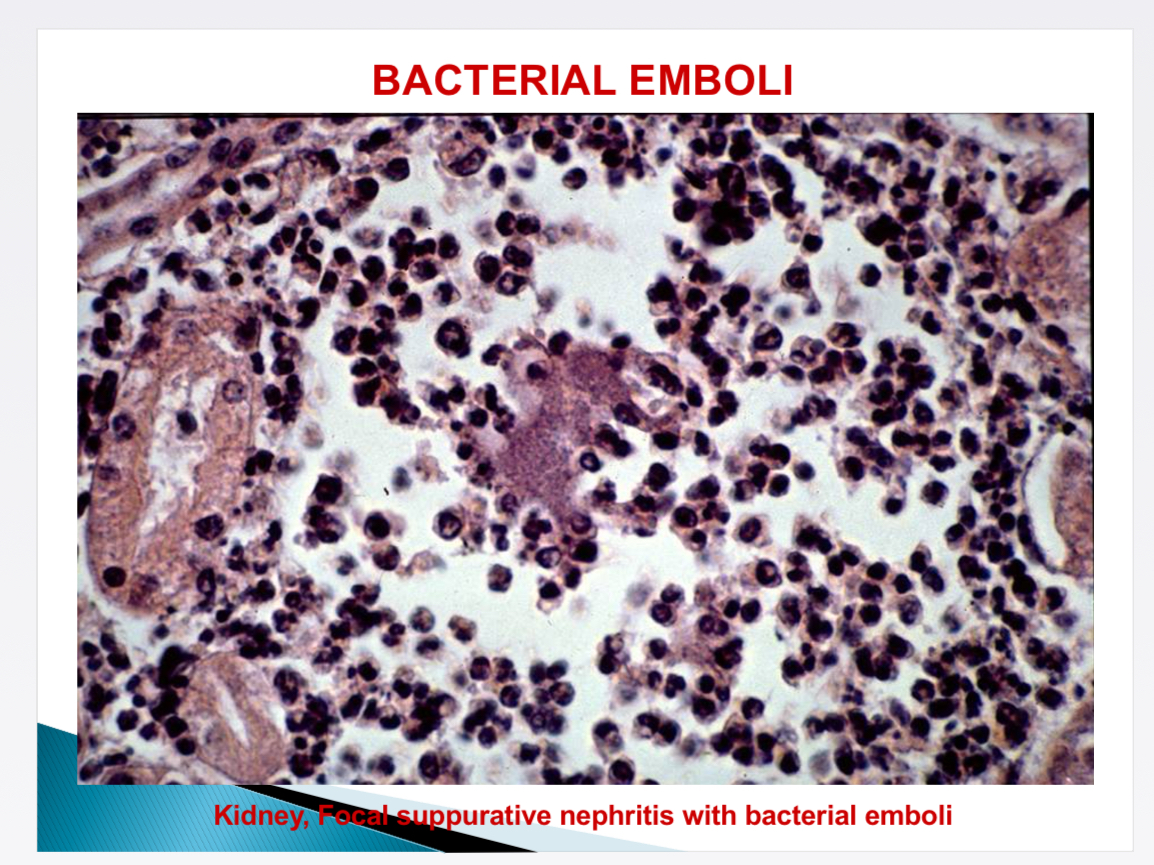 BACTERIAL EMBOLI

Kidney, Focal suppurative nephritis with bacterial emboli